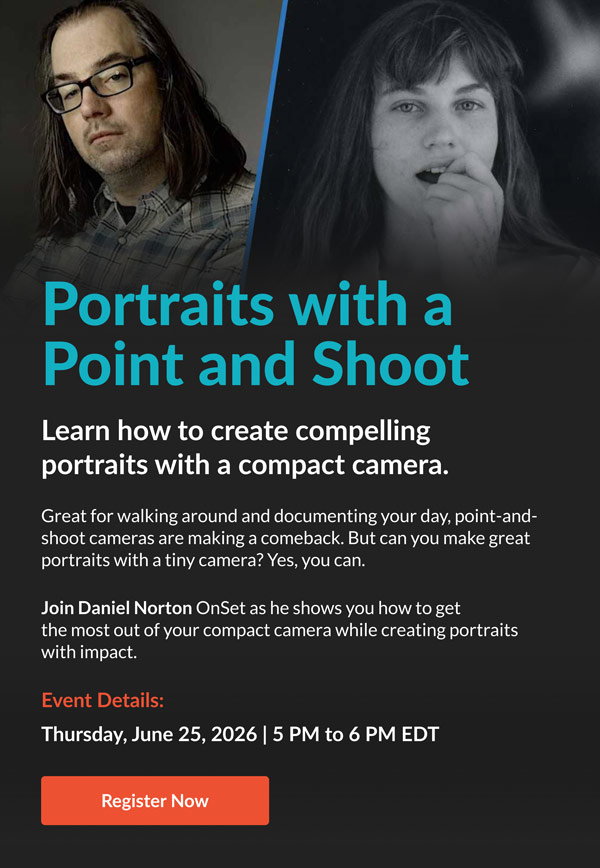 Portraits with a Point and Shoot

Learn how to create compelling portraits with a compact camera.

Great for walking around and documenting your day, point-and-shoot cameras are making a comeback. But can you make great portraits with a tiny camera? Yes, you can.

Join Daniel Norton OnSet as he shows you how to get the most out of your compact camera while creating portraits with impact.

Event Details:

Thursday, June 25, 2026 | 5 PM to 6 PM EDT

Register Now